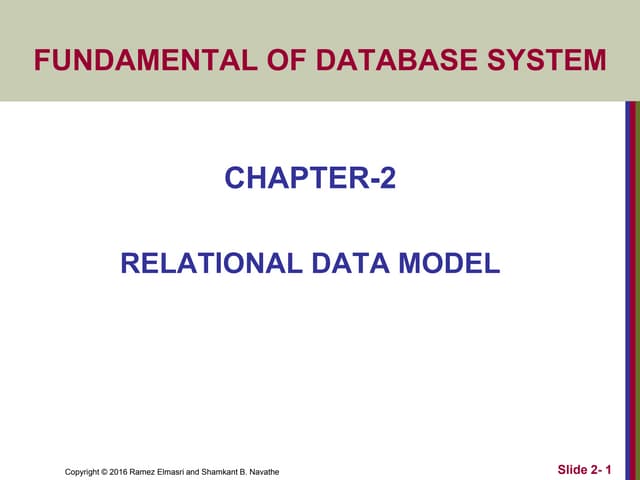 FUNDAMENTAL OF DATABASE SYSTEM

CHAPTER-2

RELATIONAL DATA MODEL

Copyright © 2016 Ramez Elmasri and Shamkant B. Navathe

Slide 2- 1